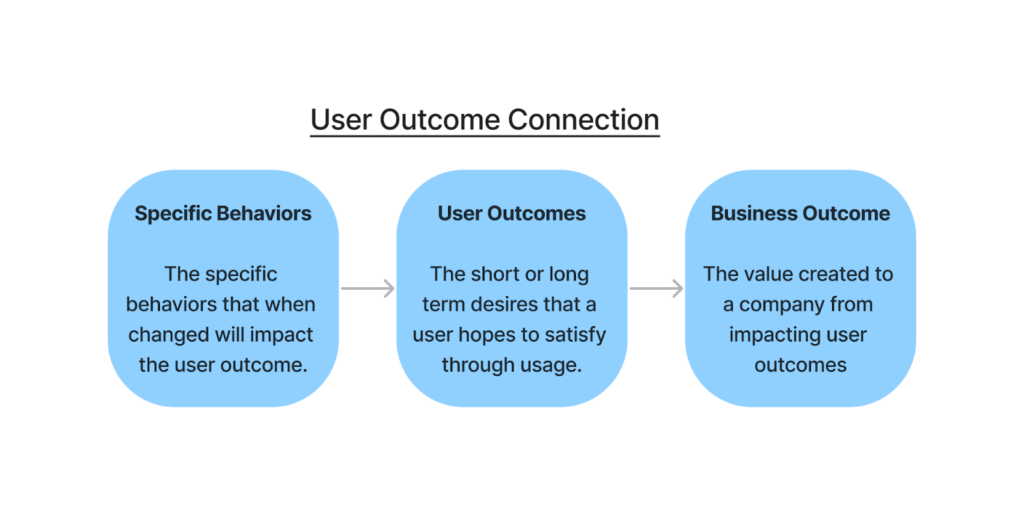 User Outcome Connection

Specific Behaviors

The specific behaviors that when changed will impact the user outcome.

User Outcomes

The short or long term desires that a user hopes to satisfy through usage.

Business Outcome

The value created to a company from impacting user outcomes